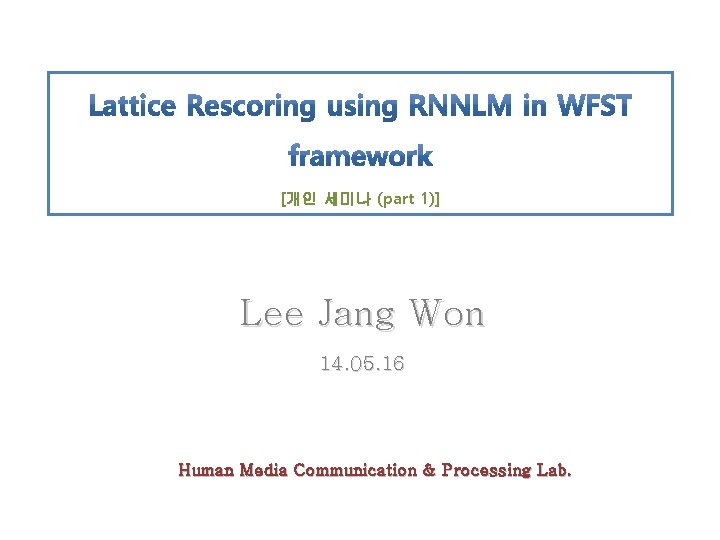 Lattice Rescoring using RNNLM in WFST framework

[개인 세미나 (part 1)]

Lee Jang Won

14.05.16

Human Media Communication & Processing Lab.